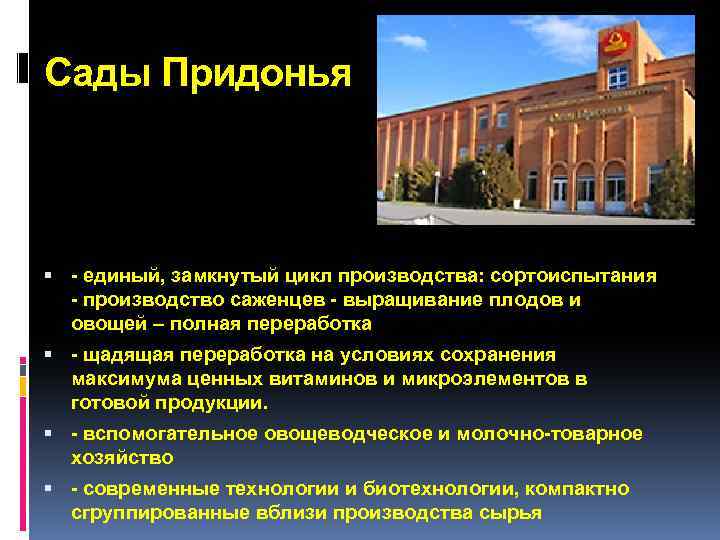 Сады Придонья

- единый, замкнутый цикл производства: сортоиспытания - производство саженцев - выращивание плодов и овощей – полная переработка

- щадящая переработка на условиях сохранения максимума ценных витаминов и микроэлементов в готовой продукции.

- вспомогательное овощеводческое и молочно-товарное хозяйство

- современные технологии и биотехнологии, компактно сгруппированные вблизи производства сырья